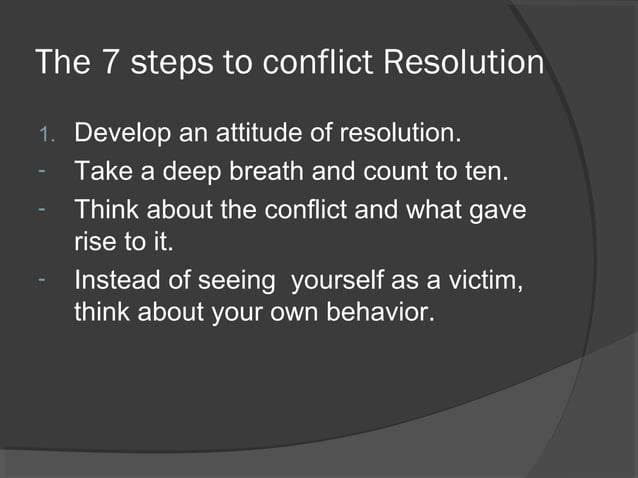 The 7 steps to conflict Resolution

1. Develop an attitude of resolution.
- Take a deep breath and count to ten.
- Think about the conflict and what gave rise to it.
- Instead of seeing  yourself as a victim, think about your own behavior.